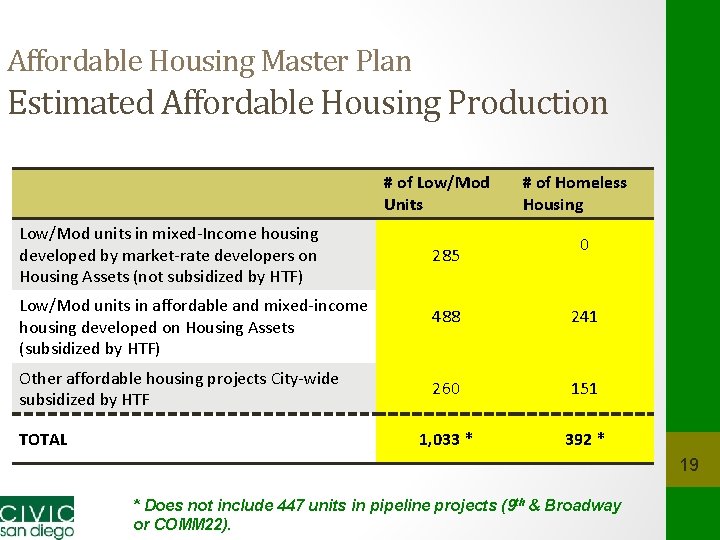 Affordable Housing Master Plan
Estimated Affordable Housing Production

| | # of Low/Mod Units | # of Homeless Housing |
|---|---|---|
| Low/Mod units in mixed-Income housing developed by market-rate developers on Housing Assets (not subsidized by HTF) | 285 | 0 |
| Low/Mod units in affordable and mixed-income housing developed on Housing Assets (subsidized by HTF) | 488 | 241 |
| Other affordable housing projects City-wide subsidized by HTF | 260 | 151 |
| TOTAL | 1,033 * | 392 * |

19

CIVIC san diego

* Does not include 447 units in pipeline projects ($9^{th}$ & Broadway or COMM22).